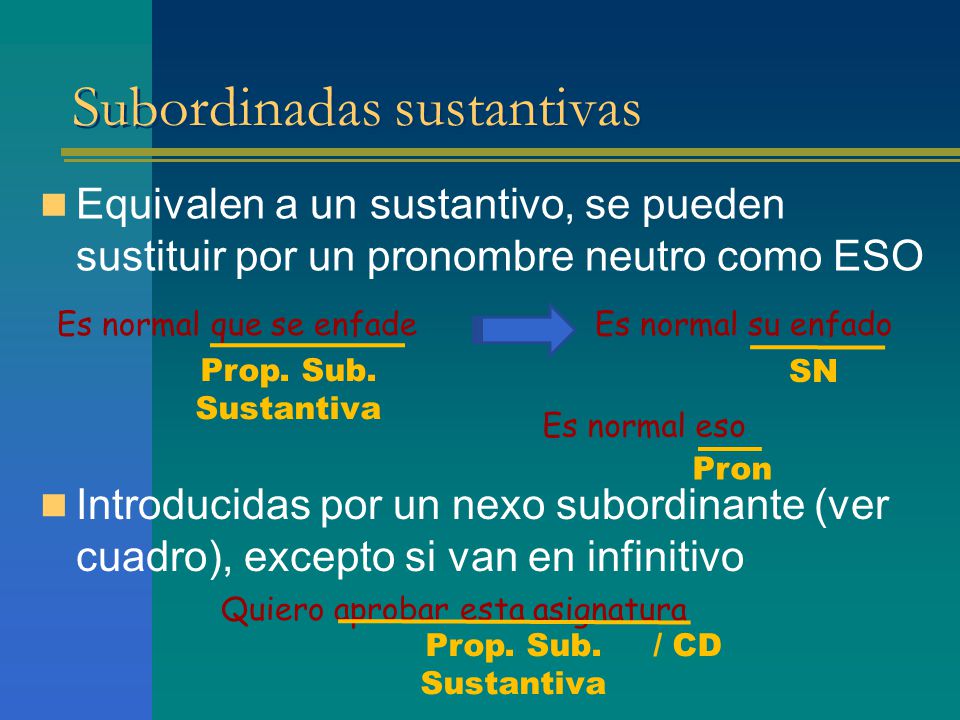 Subordinadas sustantivas

Equivalen a un sustantivo, se pueden sustituir por un pronombre neutro como ESO

Es normal que se enfade

Prop. Sub. Sustantiva

Es normal su enfado

SN

Es normal eso

Pron

Introducidas por un nexo subordinante (ver cuadro), excepto si van en infinitivo

Quiero aprobar esta asignatura

Prop. Sub. Sustantiva / CD